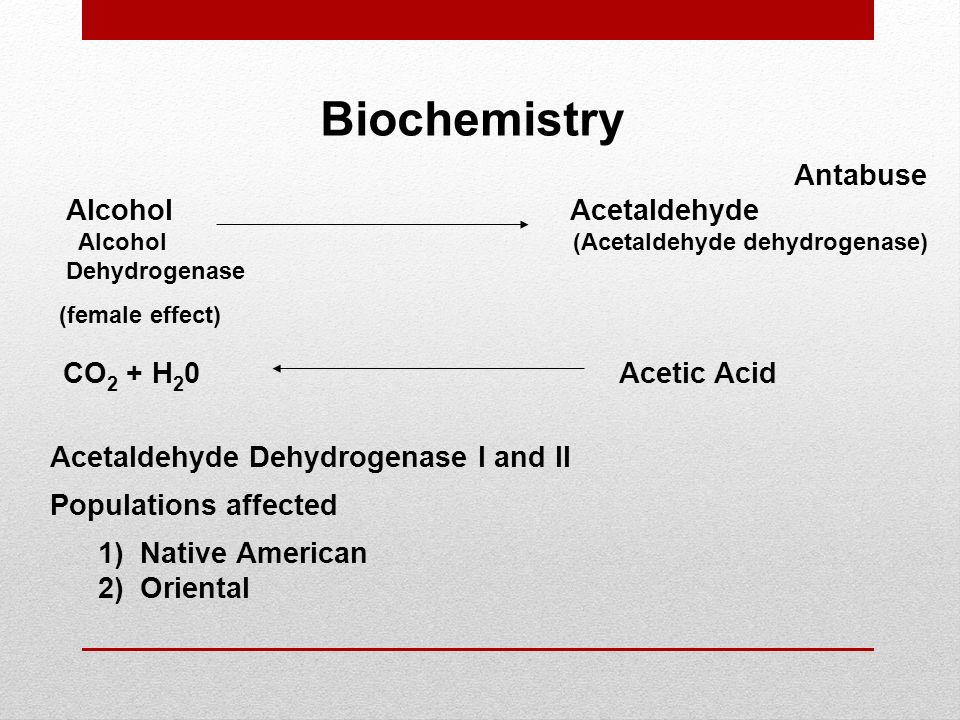 Biochemistry

Antabuse

Alcohol Acetaldehyde

Alcohol Dehydrogenase

(Acetaldehyde dehydrogenase)

(female effect)

$CO_2 + H_20$ Acetic Acid

Acetaldehyde Dehydrogenase I and II

Populations affected

1) Native American
2) Oriental